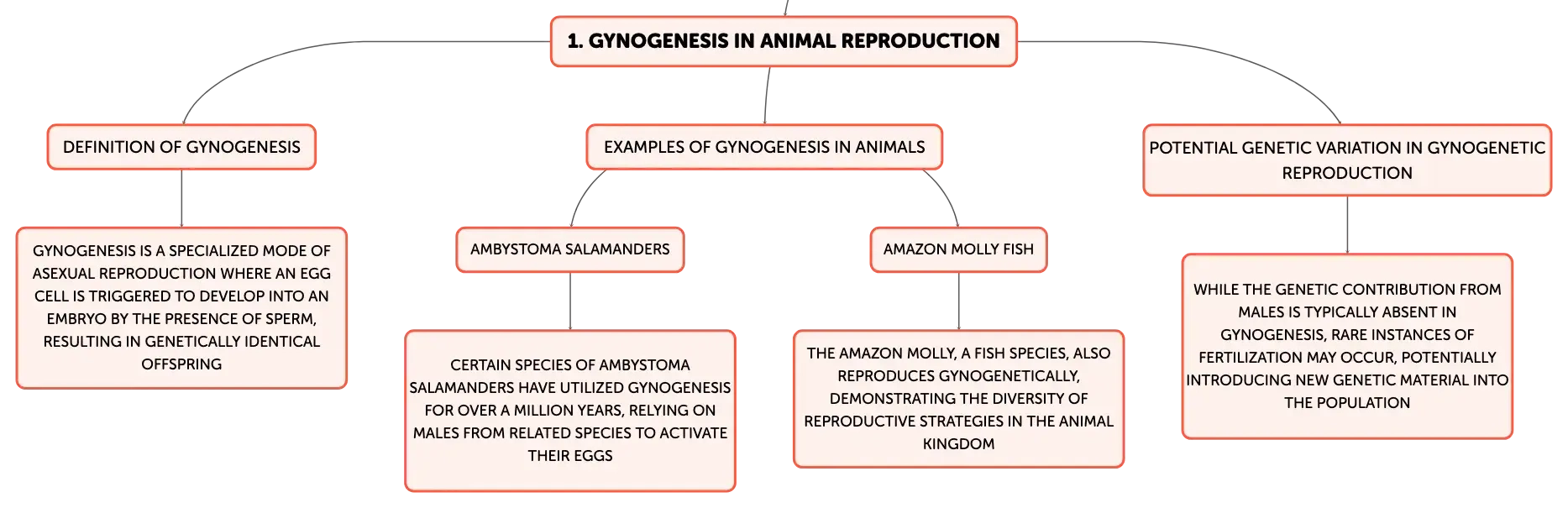 1. GYNOGENESIS IN ANIMAL REPRODUCTION

DEFINITION OF GYNOGENESIS

GYNOGENESIS IS A SPECIALIZED MODE OF ASEXUAL REPRODUCTION WHERE AN EGG CELL IS TRIGGERED TO DEVELOP INTO AN EMBRYO BY THE PRESENCE OF SPERM, RESULTING IN GENETICALLY IDENTICAL OFFSPRING

EXAMPLES OF GYNOGENESIS IN ANIMALS

AMBYSTOMA SALAMANDERS

CERTAIN SPECIES OF AMBYSTOMA SALAMANDERS HAVE UTILIZED GYNOGENESIS FOR OVER A MILLION YEARS, RELYING ON MALES FROM RELATED SPECIES TO ACTIVATE THEIR EGGS

AMAZON MOLLY FISH

THE AMAZON MOLLY, A FISH SPECIES, ALSO REPRODUCES GYNOGENETICALLY, DEMONSTRATING THE DIVERSITY OF REPRODUCTIVE STRATEGIES IN THE ANIMAL KINGDOM

POTENTIAL GENETIC VARIATION IN GYNOGENETIC REPRODUCTION

WHILE THE GENETIC CONTRIBUTION FROM MALES IS TYPICALLY ABSENT IN GYNOGENESIS, RARE INSTANCES OF FERTILIZATION MAY OCCUR, POTENTIALLY INTRODUCING NEW GENETIC MATERIAL INTO THE POPULATION